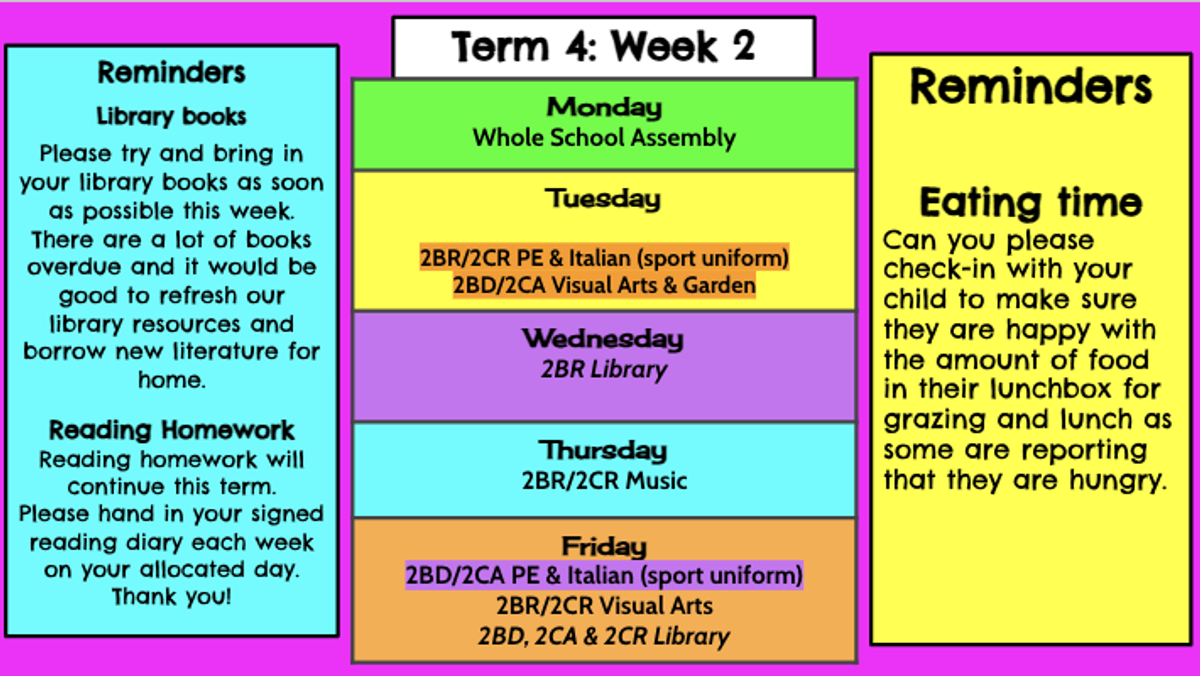 Reminders

Library books

Please try and bring in your library books as soon as possible this week. There are a lot of books overdue and it would be good to refresh our library resources and borrow new literature for home.

Reading Homework

Reading homework will continue this term. Please hand in your signed reading diary each week on your allocated day. Thank you!

Term 4: Week 2

Monday
Whole School Assembly

Tuesday
2BR/2CR PE & Italian (sport uniform)
2BD/2CA Visual Arts & Garden

Wednesday
2BR Library

Thursday
2BR/2CR Music

Friday
2BD/2CA PE & Italian (sport uniform)
2BR/2CR Visual Arts
2BD, 2CA & 2CR Library

Reminders

Eating time

Can you please check-in with your child to make sure they are happy with the amount of food in their lunchbox for grazing and lunch as some are reporting that they are hungry.